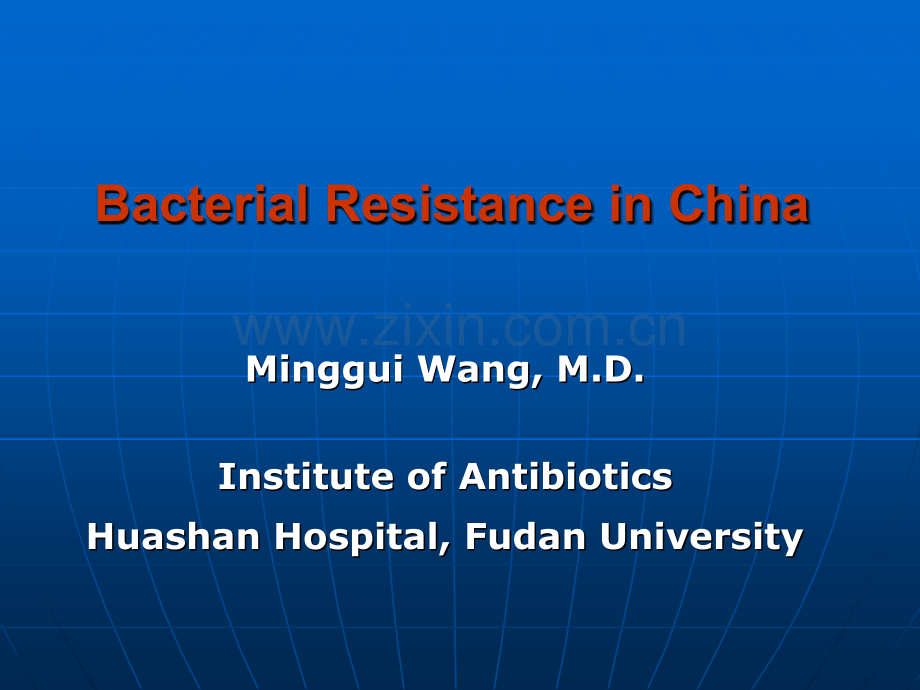 Bacterial Resistance in China

www.zixin.com.cn

Minggui Wang, M.D.

Institute of Antibiotics
Huashan Hospital, Fudan University